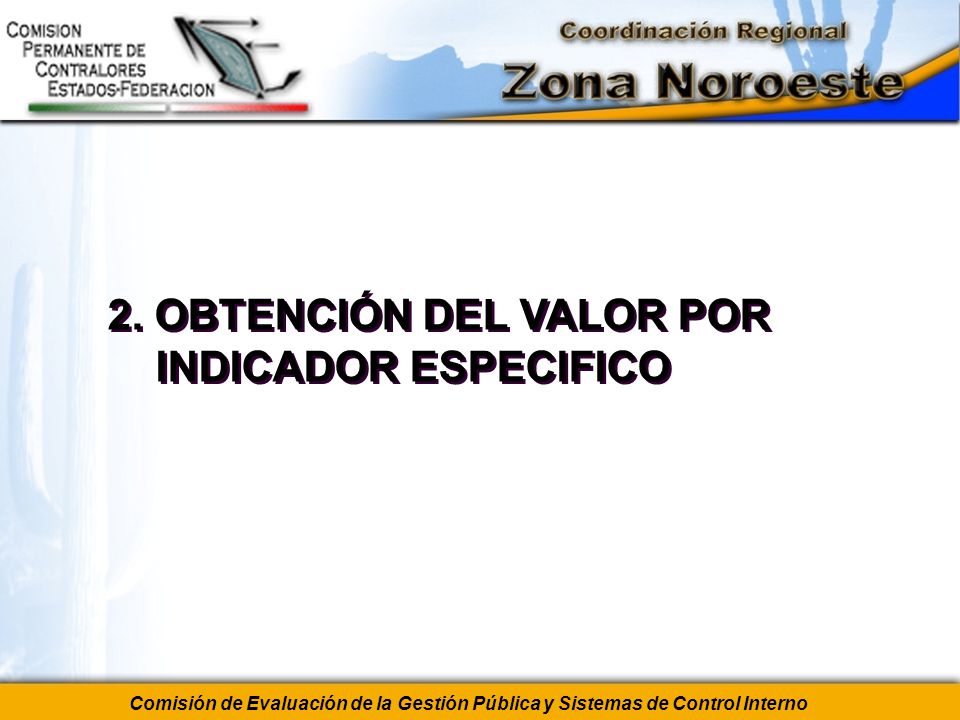 COMISION PERMANENTE DE CONTRALORES ESTADOS-FEDERACION

Coordinación Regional

Zona Noroeste

2. OBTENCIÓN DEL VALOR POR INDICADOR ESPECIFICO

Comisión de Evaluación de la Gestión Pública y Sistemas de Control Interno